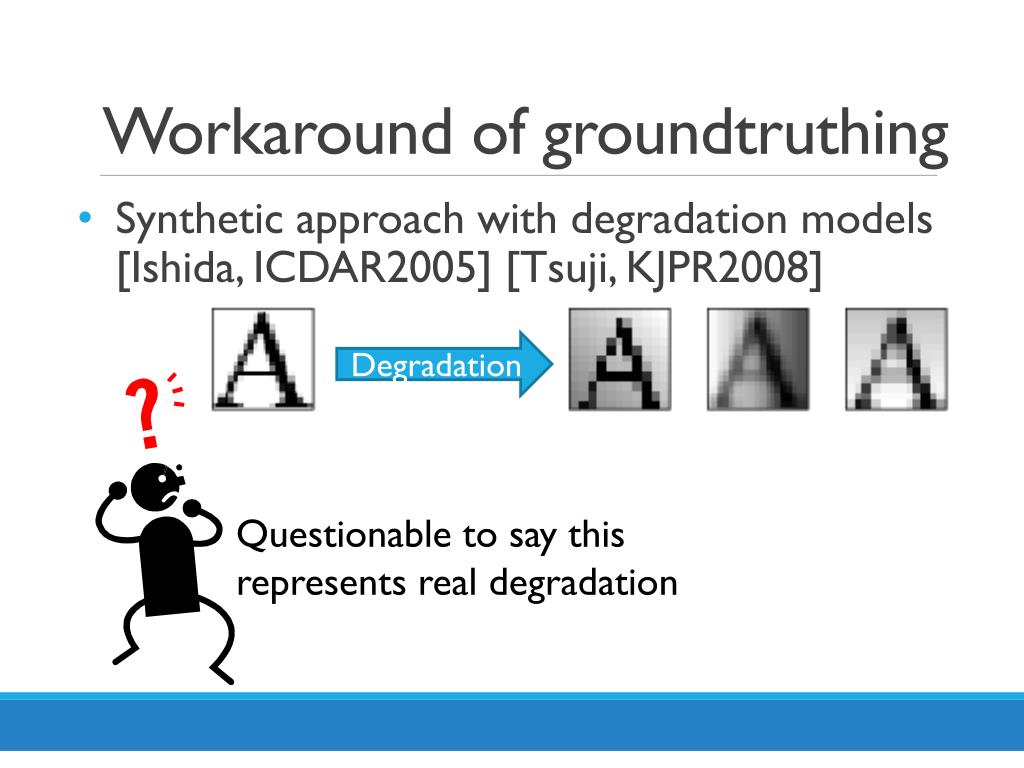 Workaround of groundtruthing

• Synthetic approach with degradation models [Ishida, ICDAR2005] [Tsuji, KJPR2008]

A

Degradation

A A A

?

Questionable to say this represents real degradation